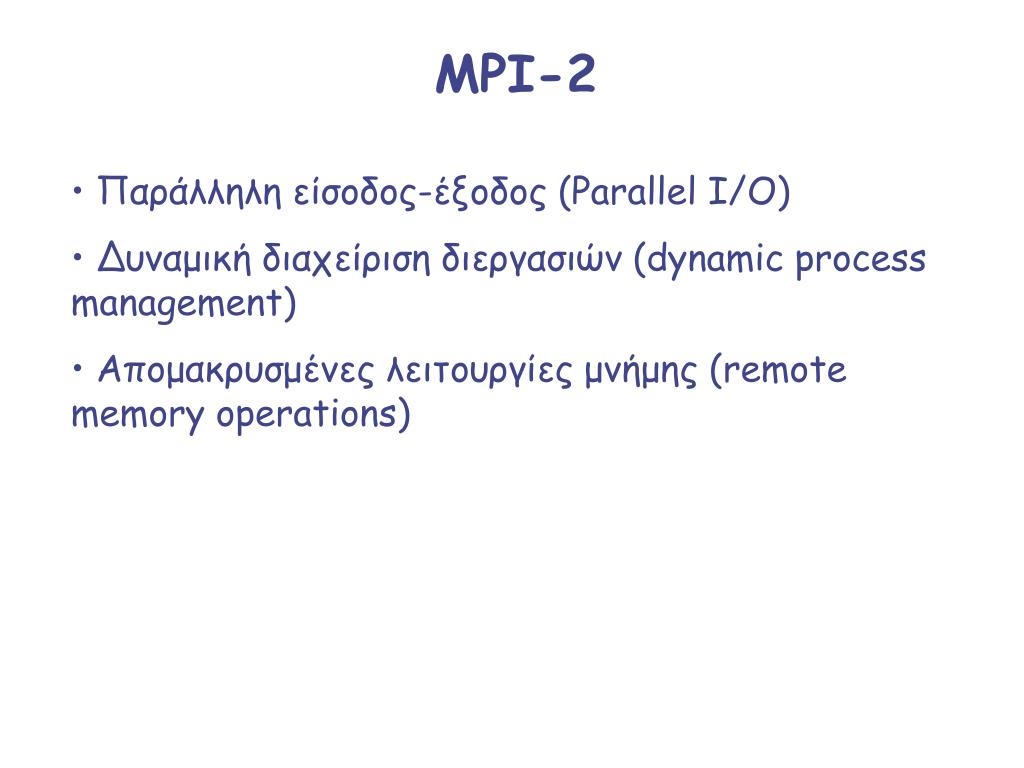 MPI-2

• Παράλληλη είσοδος-έξοδος (Parallel I/O)

• Δυναμική διαχείριση διεργασιών (dynamic process management)

• Απομακρυσμένες λειτουργίες μνήμης (remote memory operations)